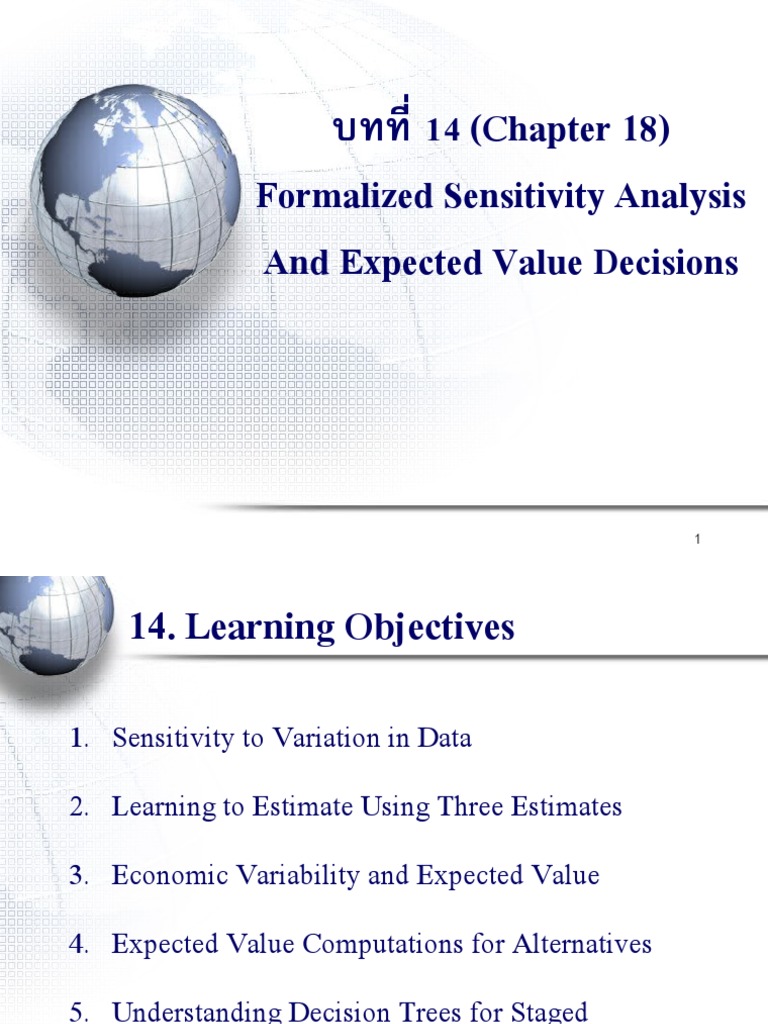 บทที่ 14 (Chapter 18)
Formalized Sensitivity Analysis And Expected Value Decisions

1

14. Learning Objectives

1. Sensitivity to Variation in Data

2. Learning to Estimate Using Three Estimates

3. Economic Variability and Expected Value

4. Expected Value Computations for Alternatives

5. Understanding Decision Trees for Staged